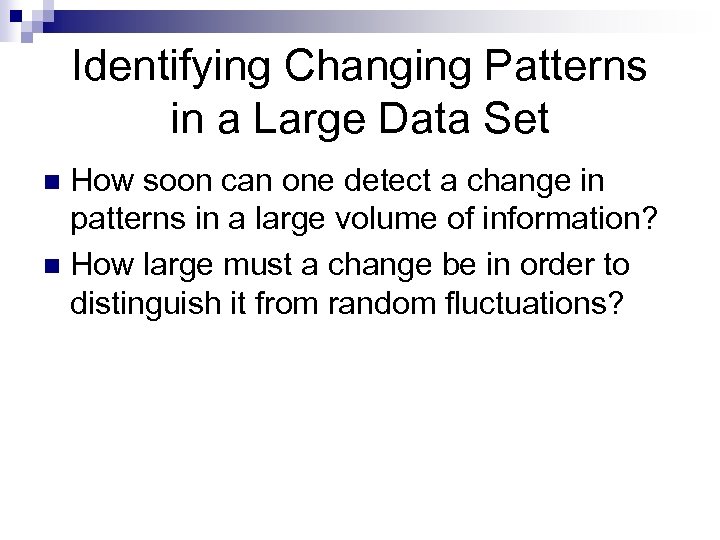 Identifying Changing Patterns in a Large Data Set

How soon can one detect a change in patterns in a large volume of information?

How large must a change be in order to distinguish it from random fluctuations?